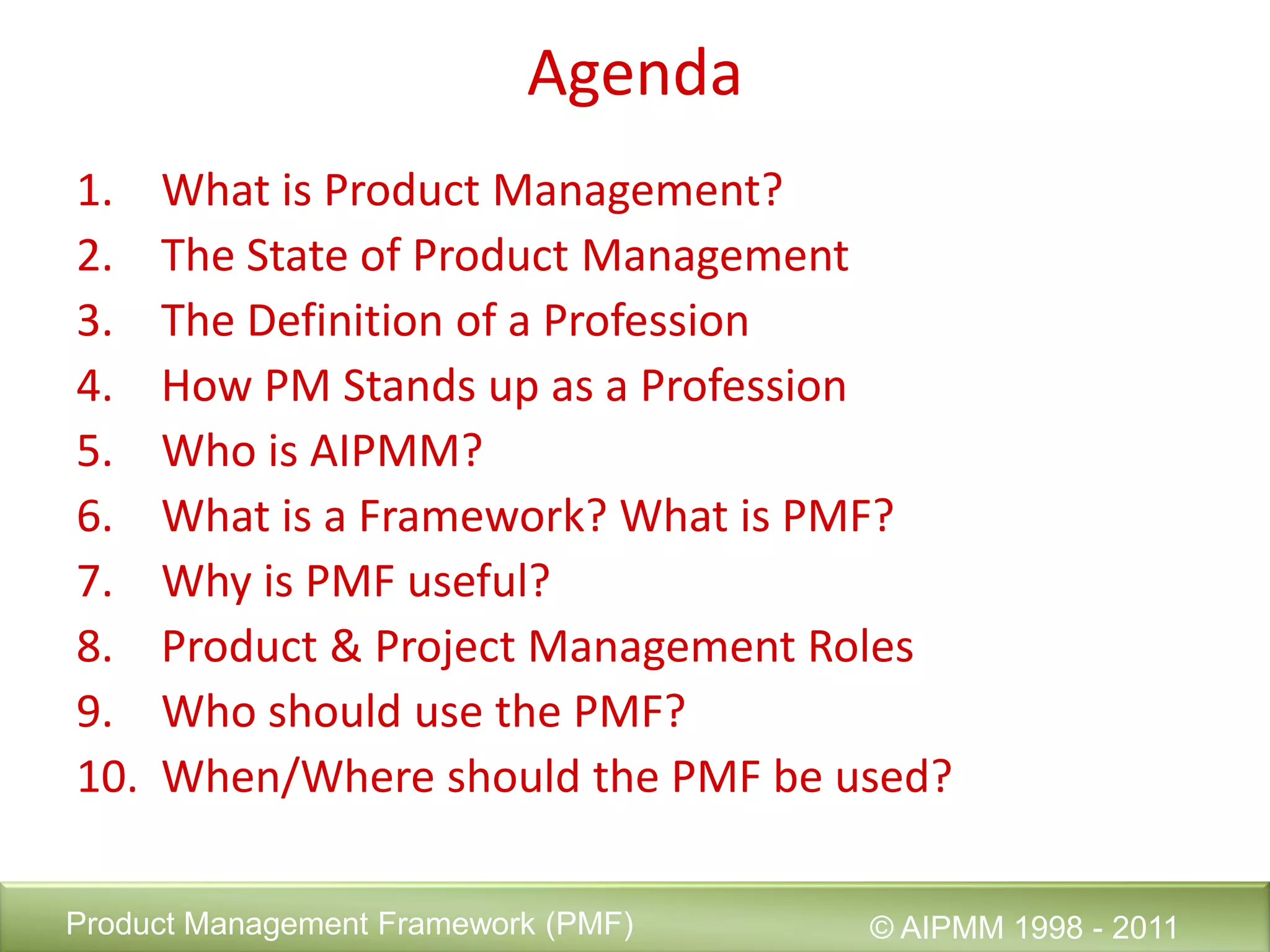 Agenda

1. What is Product Management?
2. The State of Product Management
3. The Definition of a Profession
4. How PM Stands up as a Profession
5. Who is AIPMM?
6. What is a Framework? What is PMF?
7. Why is PMF useful?
8. Product & Project Management Roles
9. Who should use the PMF?
10. When/Where should the PMF be used?

Product Management Framework (PMF)

© AIPMM 1998 - 2011